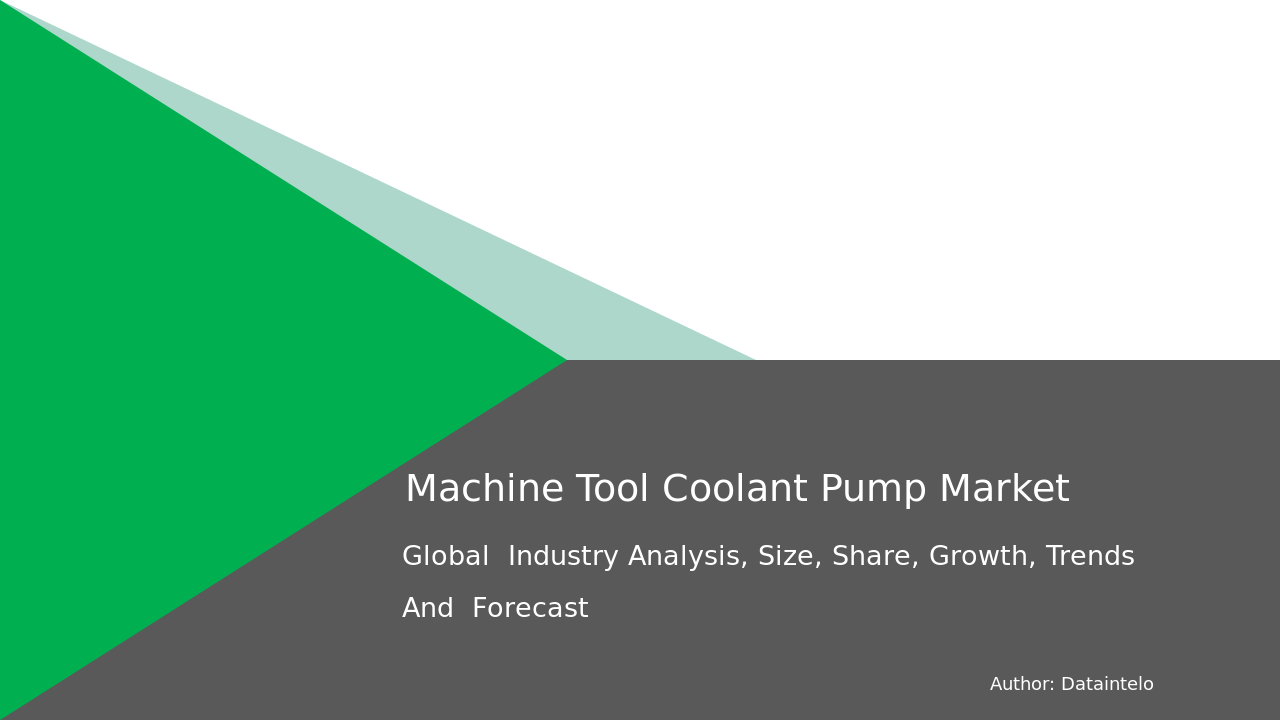 Machine Tool Coolant Pump Market

Global Industry Analysis, Size, Share, Growth, Trends And Forecast

Author: Dataintelo